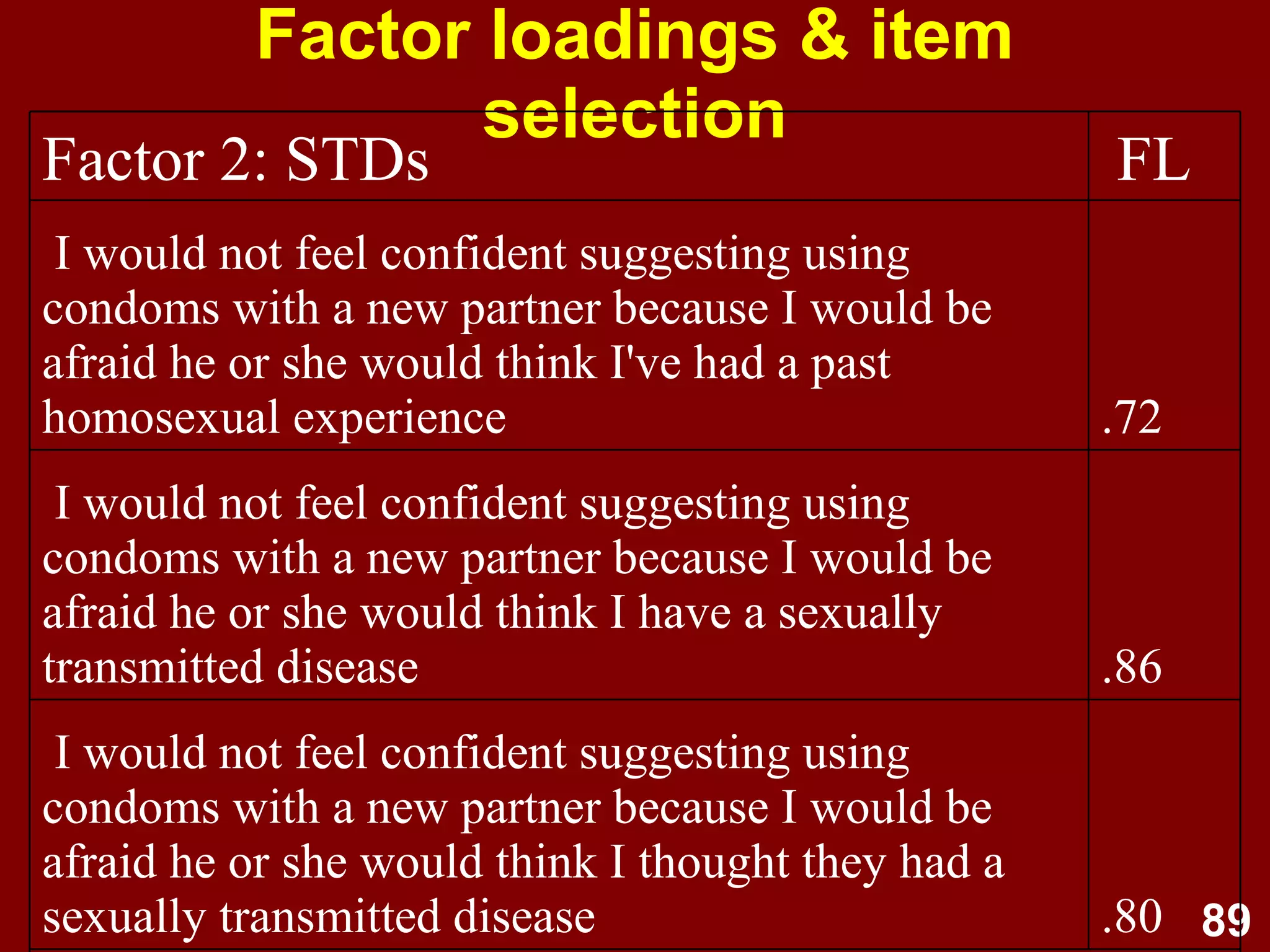 Factor loadings & item selection

| Factor 2: STDs | FL |
|---|---|
| I would not feel confident suggesting using condoms with a new partner because I would be afraid he or she would think I've had a past homosexual experience | .72 |
| I would not feel confident suggesting using condoms with a new partner because I would be afraid he or she would think I have a sexually transmitted disease | .86 |
| I would not feel confident suggesting using condoms with a new partner because I would be afraid he or she would think I thought they had a sexually transmitted disease | .80 |

89